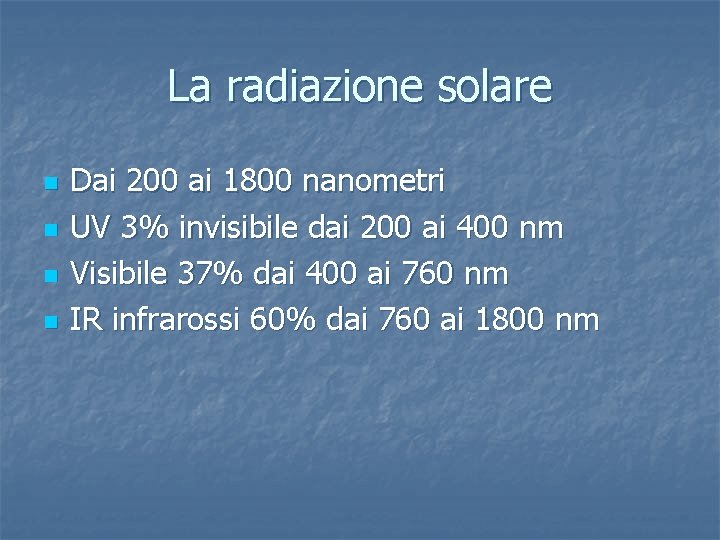 La radiazione solare

- Dai 200 ai 1800 nanometri
- UV 3% invisibile dai 200 ai 400 nm
- Visibile 37% dai 400 ai 760 nm
- IR infrarossi 60% dai 760 ai 1800 nm